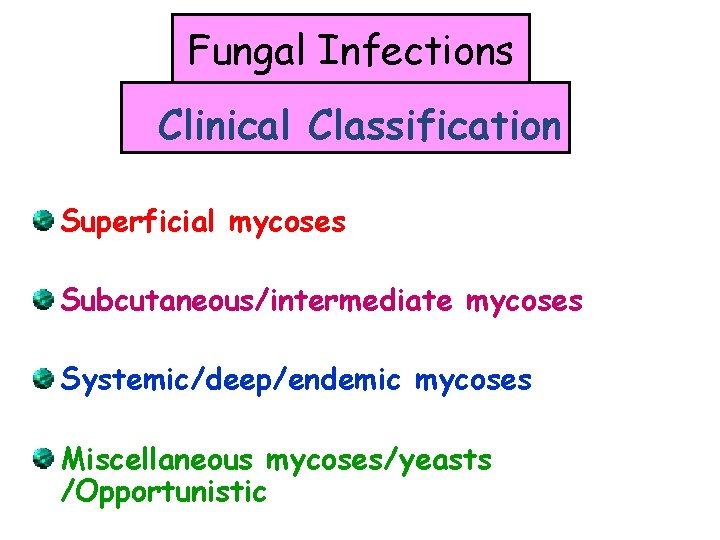 Fungal Infections

Clinical Classification

Superficial mycoses

Subcutaneous/intermediate mycoses

Systemic/deep/endemic mycoses

Miscellaneous mycoses/yeasts /Opportunistic